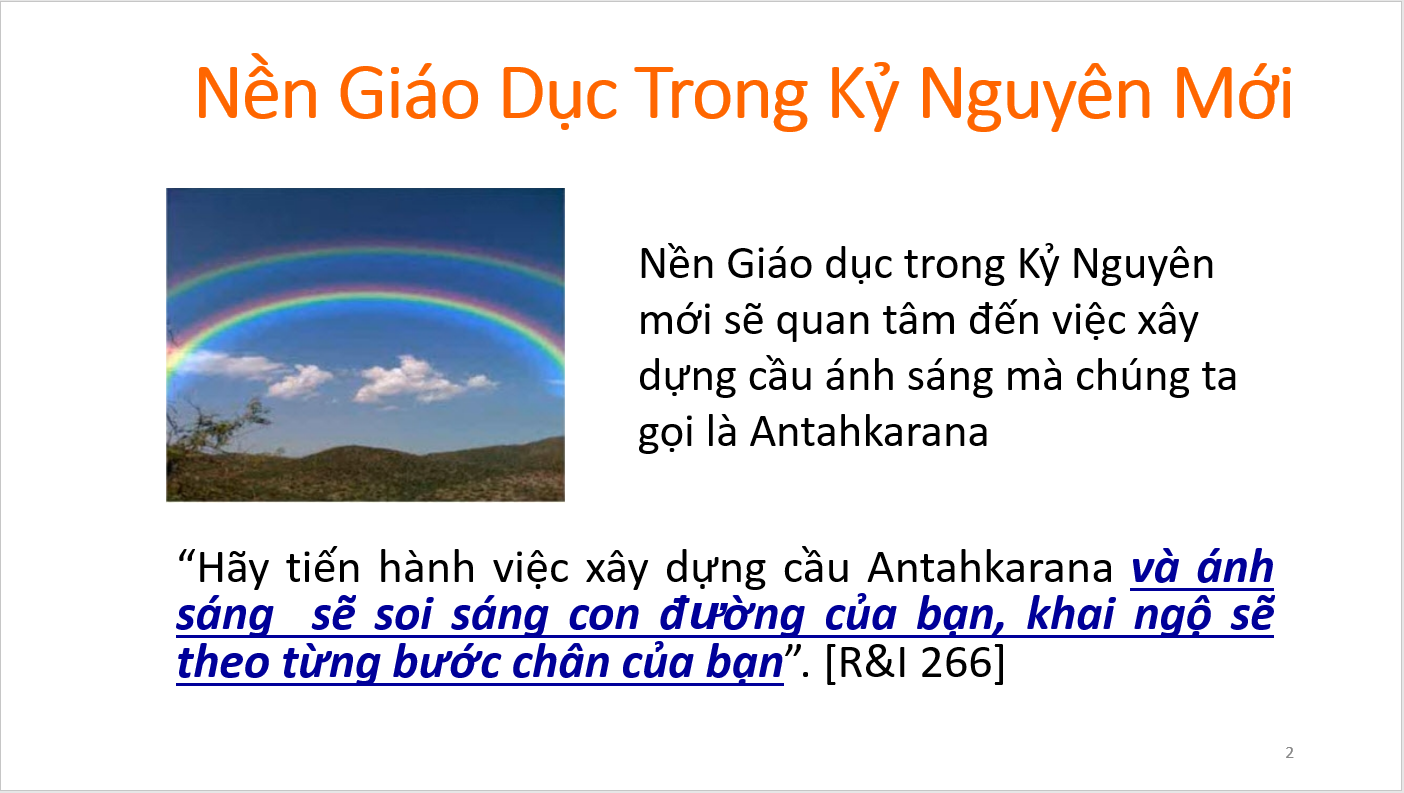 Nền Giáo Dục Trong Kỷ Nguyên Mới

Nền Giáo dục trong Kỷ Nguyên mới sẽ quan tâm đến việc xây dựng cầu ánh sáng mà chúng ta gọi là Antahkarana

“Hãy tiến hành việc xây dựng cầu Antahkarana và ánh sáng sẽ soi sáng con đường của bạn, khai ngộ sẽ theo từng bước chân của bạn”. [R&I 266]

2